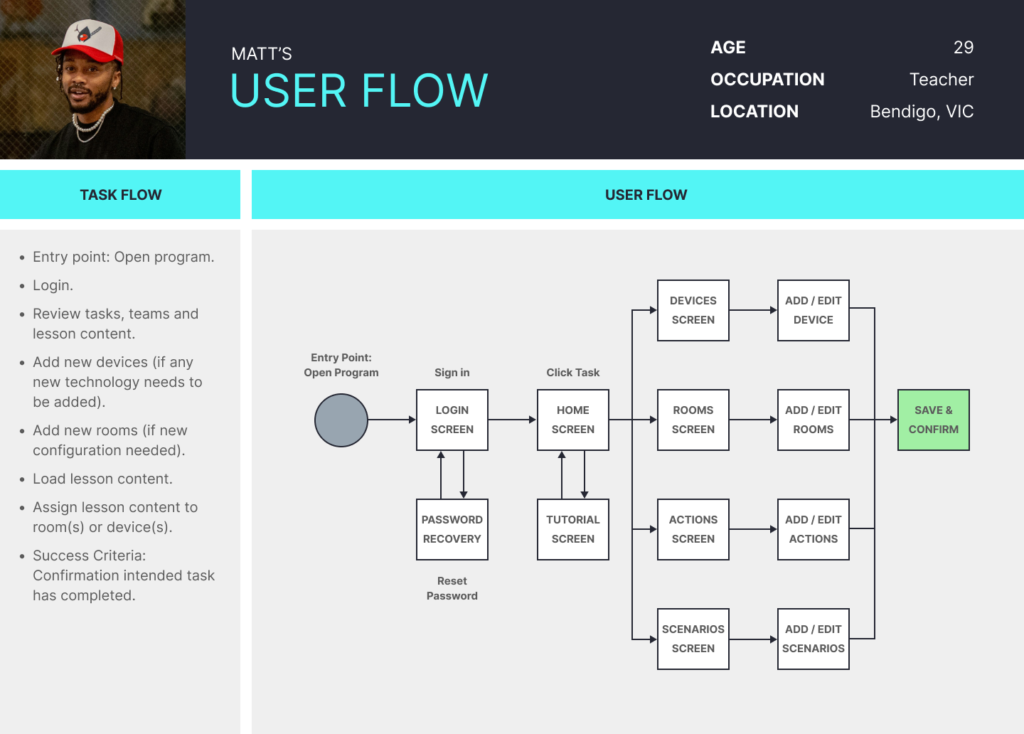 MATT'S
USER FLOW

AGE 29
OCCUPATION Teacher
LOCATION Bendigo, VIC

TASK FLOW

- Entry point: Open program.
- Login.
- Review tasks, teams and lesson content.
- Add new devices (if any new technology needs to be added).
- Add new rooms (if new configuration needed).
- Load lesson content.
- Assign lesson content to room(s) or device(s).
- Success Criteria: Confirmation intended task has completed.

USER FLOW

Entry Point: Open Program

Sign in

LOGIN SCREEN

PASSWORD RECOVERY

Reset Password

Click Task

HOME SCREEN

TUTORIAL SCREEN

DEVICES SCREEN

ADD / EDIT DEVICE

ROOMS SCREEN

ADD / EDIT ROOMS

ACTIONS SCREEN

ADD / EDIT ACTIONS

SCENARIOS SCREEN

ADD / EDIT SCENARIOS

SAVE & CONFIRM